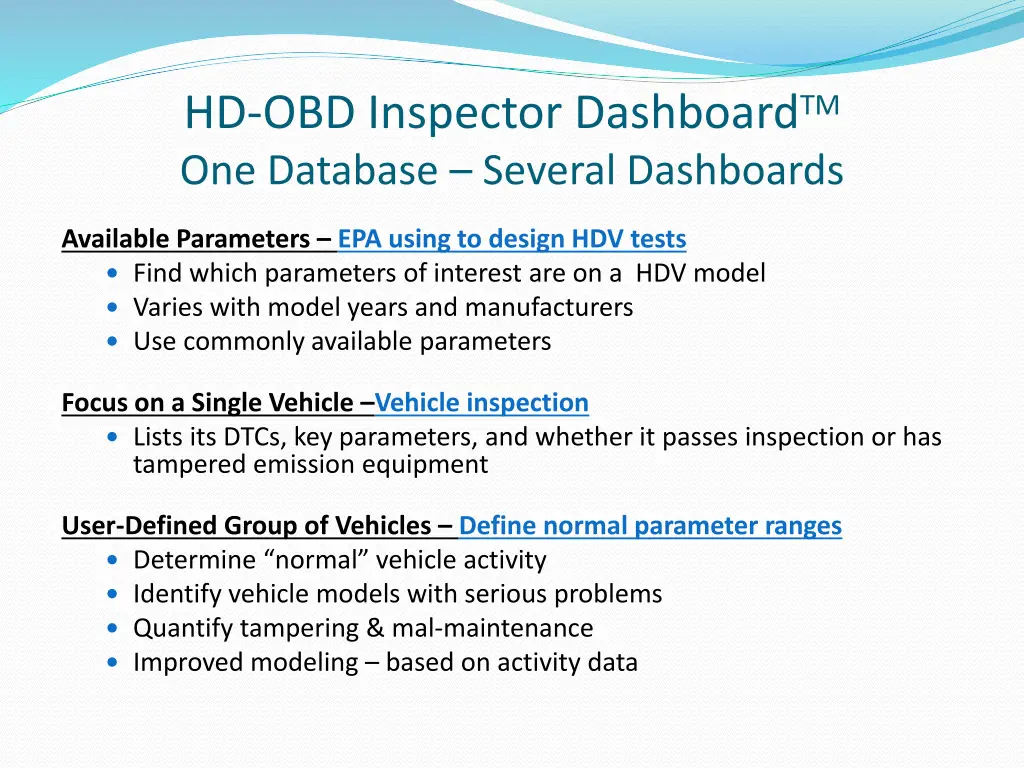 HD-OBD Inspector Dashboard™
One Database – Several Dashboards

Available Parameters – EPA using to design HDV tests
• Find which parameters of interest are on a HDV model
• Varies with model years and manufacturers
• Use commonly available parameters

Focus on a Single Vehicle –Vehicle inspection
• Lists its DTCs, key parameters, and whether it passes inspection or has tampered emission equipment

User-Defined Group of Vehicles – Define normal parameter ranges
• Determine “normal” vehicle activity
• Identify vehicle models with serious problems
• Quantify tampering & mal-maintenance
• Improved modeling – based on activity data